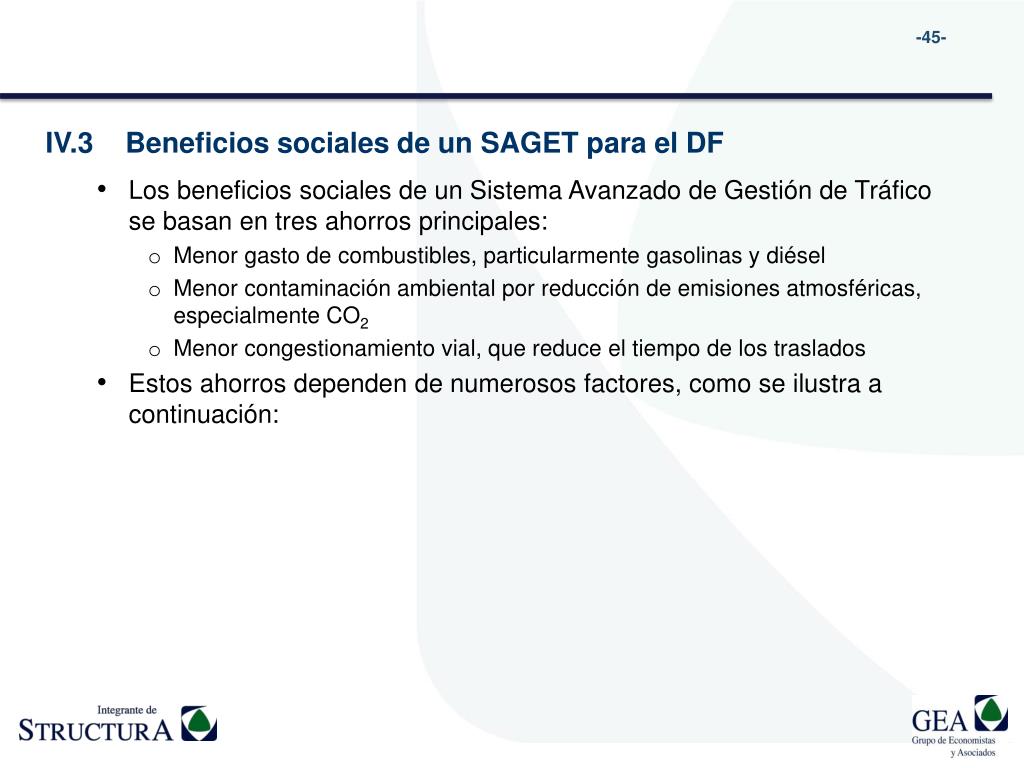 -45-

IV.3 Beneficios sociales de un SAGET para el DF

• Los beneficios sociales de un Sistema Avanzado de Gestión de Tráfico se basan en tres ahorros principales:
 o Menor gasto de combustibles, particularmente gasolinas y diésel
 o Menor contaminación ambiental por reducción de emisiones atmosféricas, especialmente $CO_2$
 o Menor congestionamiento vial, que reduce el tiempo de los traslados
• Estos ahorros dependen de numerosos factores, como se ilustra a continuación:

Integrante de
STRUCTURA

GEA
Grupo de Economistas
y Asociados